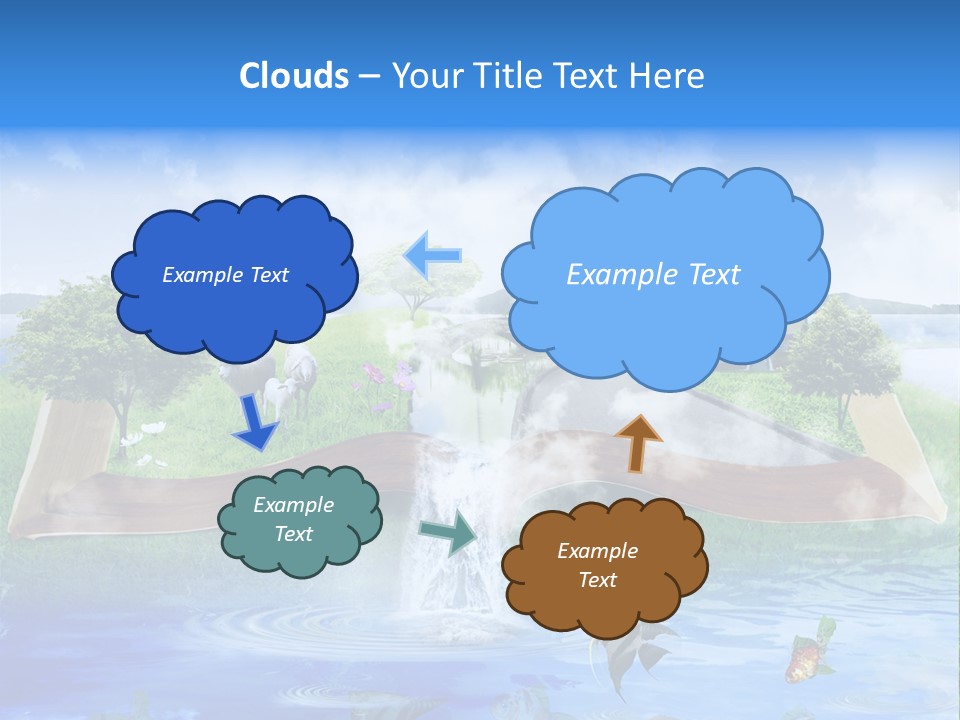 Clouds – Your Title Text Here

Example Text

Example Text

Example Text

Example Text